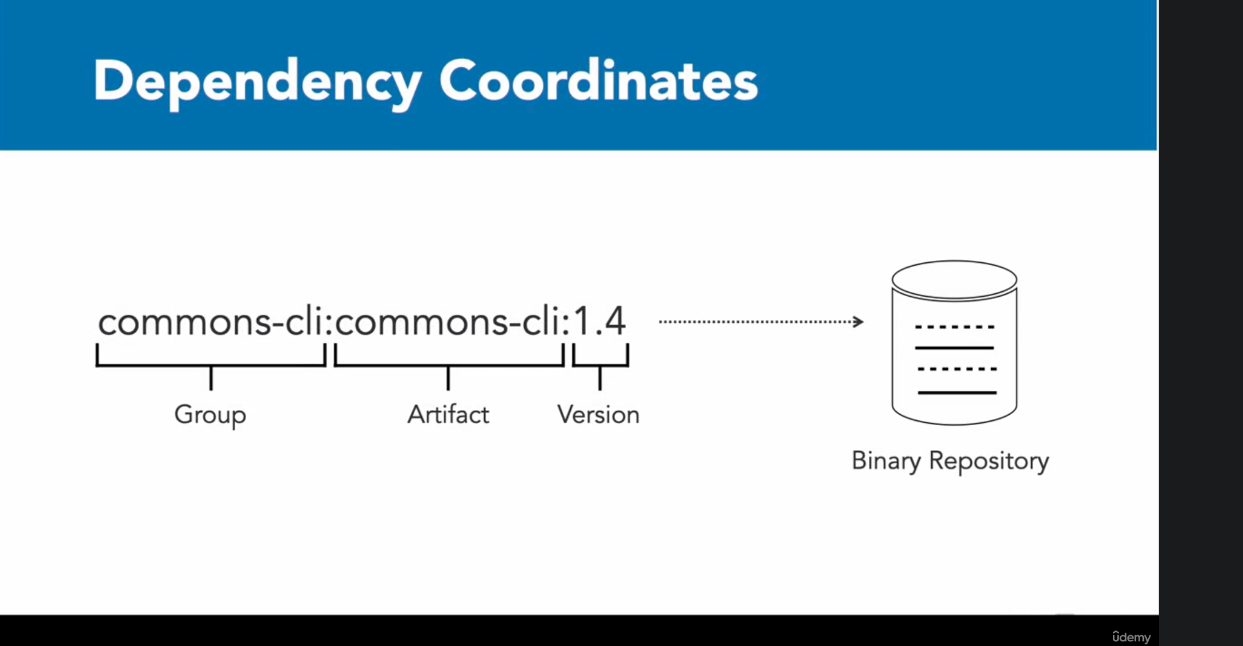 Dependency Coordinates

commons-cli:commons-cli:1.4

Group

Artifact

Version

Binary Repository

ûdemy